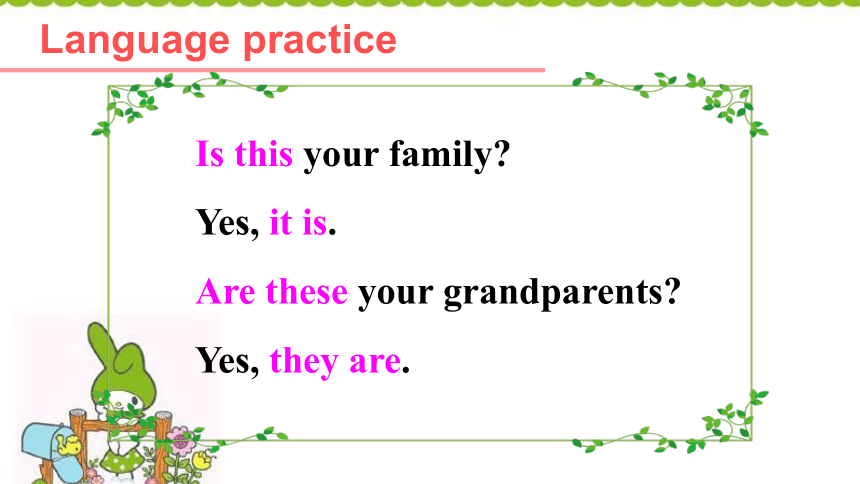 Language practice

Is this your family?

Yes, it is.

Are these your grandparents?

Yes, they are.